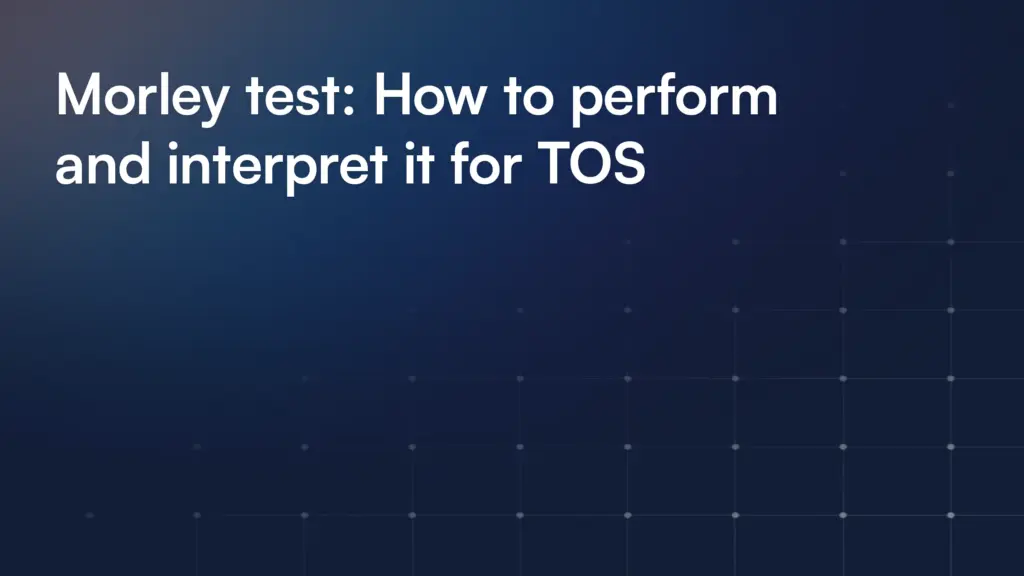 Morley test: How to perform and interpret it for TOS